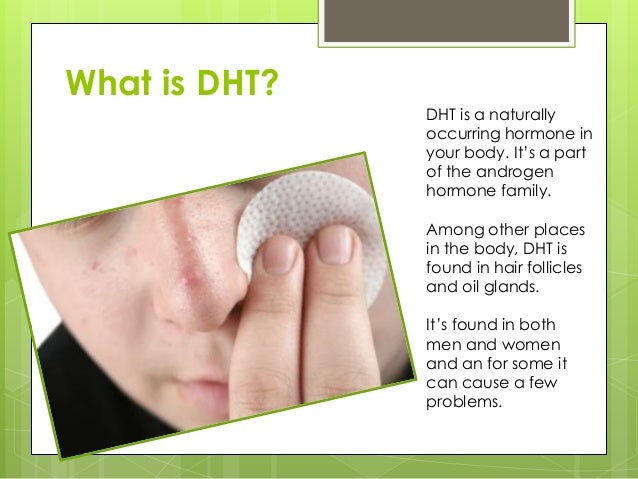 What is DHT?

DHT is a naturally occurring hormone in your body. It's a part of the androgen hormone family.

Among other places in the body, DHT is found in hair follicles and oil glands.

It's found in both men and women and an for some it can cause a few problems.